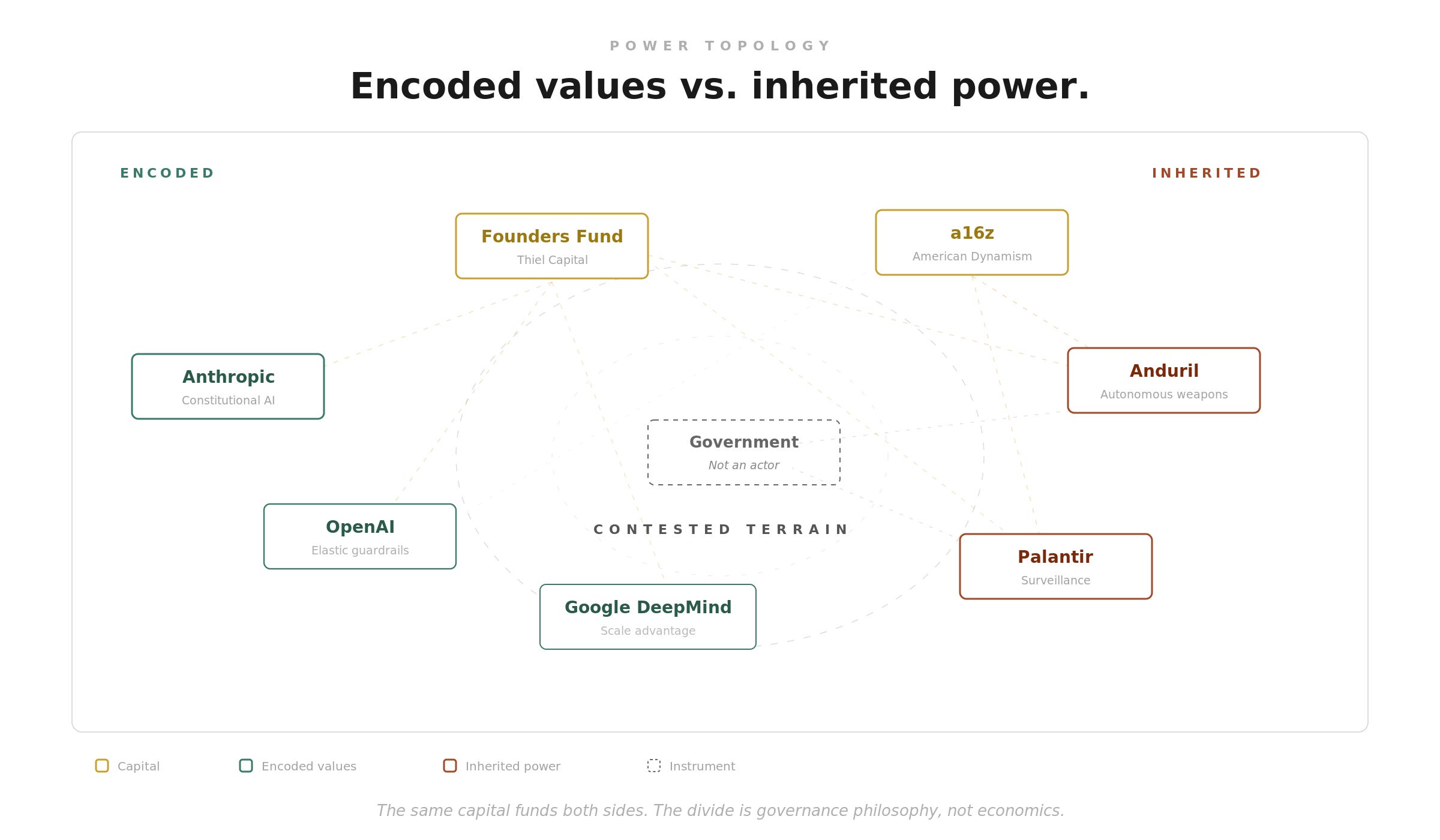 POWER TOPOLOGY

Encoded values vs. inherited power.

ENCODED

INHERITED

Founders Fund
Thiel Capital

a16z
American Dynamism

Anthropic
Constitutional AI

Anduril
Autonomous weapons

Government
Not an actor

OpenAI
Elastic guardrails

CONTESTED TERRAIN

Palantir
Surveillance

Google DeepMind
Scale advantage

Capital

Encoded values

Inherited power

Instrument

The same capital funds both sides. The divide is governance philosophy, not economics.